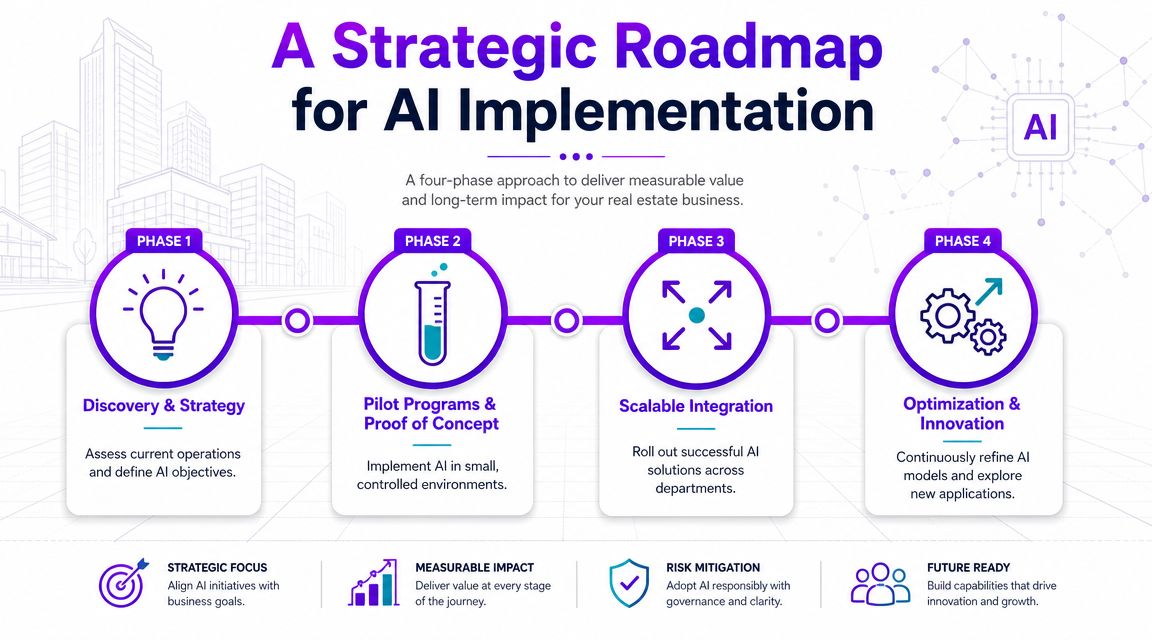 A Strategic Roadmap for AI Implementation

AI

A four-phase approach to deliver measurable value and long-term impact for your real estate business.

PHASE 1
Discovery & Strategy
Assess current operations and define AI objectives.

PHASE 2
Pilot Programs & Proof of Concept
Implement AI in small, controlled environments.

PHASE 3
Scalable Integration
Roll out successful AI solutions across departments.

PHASE 4
Optimization & Innovation
Continuously refine AI models and explore new applications.

STRATEGIC FOCUS
Align AI initiatives with business goals.

MEASURABLE IMPACT
Deliver value at every stage of the journey.

RISK MITIGATION
Adopt AI responsibly with governance and clarity.

FUTURE READY
Build capabilities that drive innovation and growth.